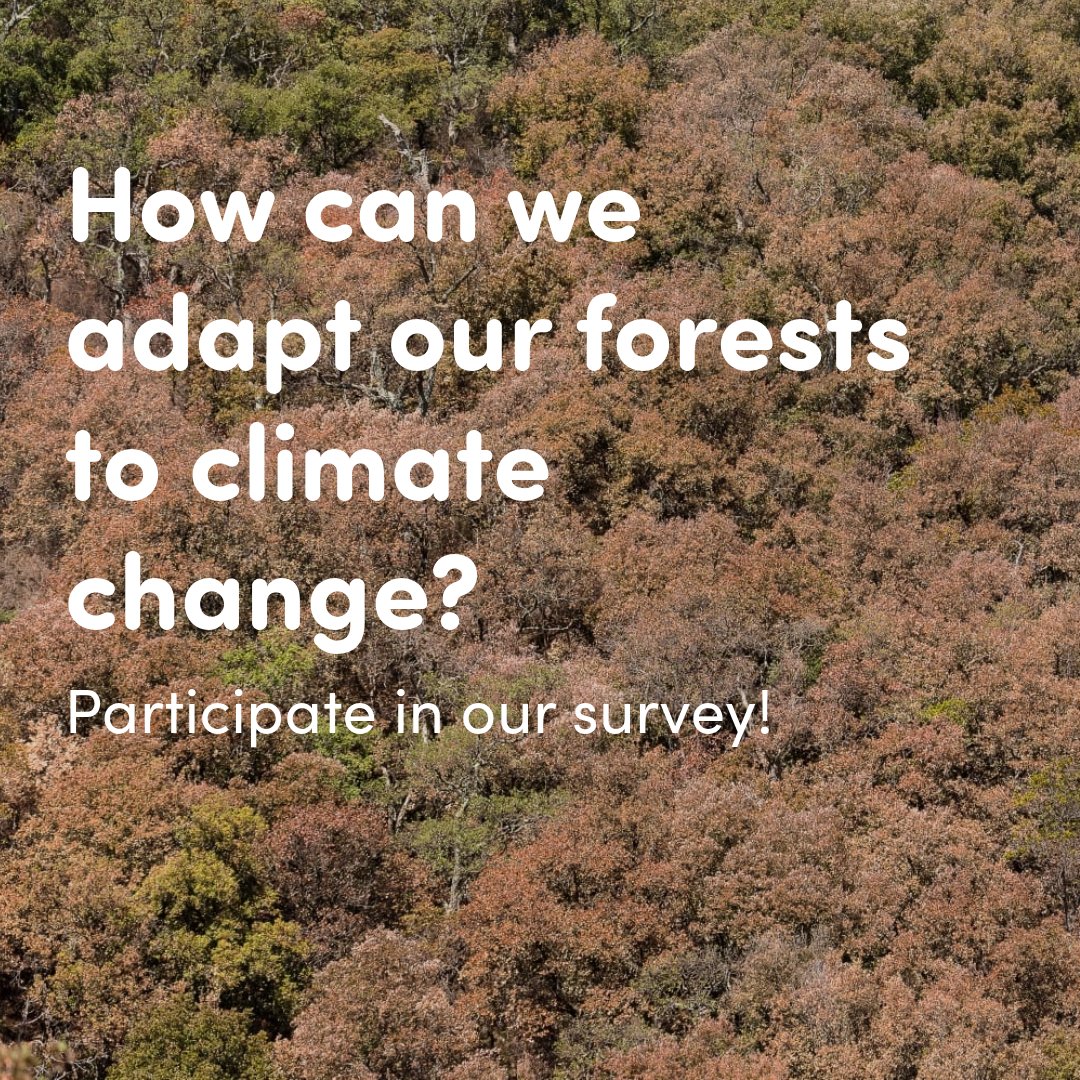 How can we adapt our forests to climate change?

Participate in our survey!